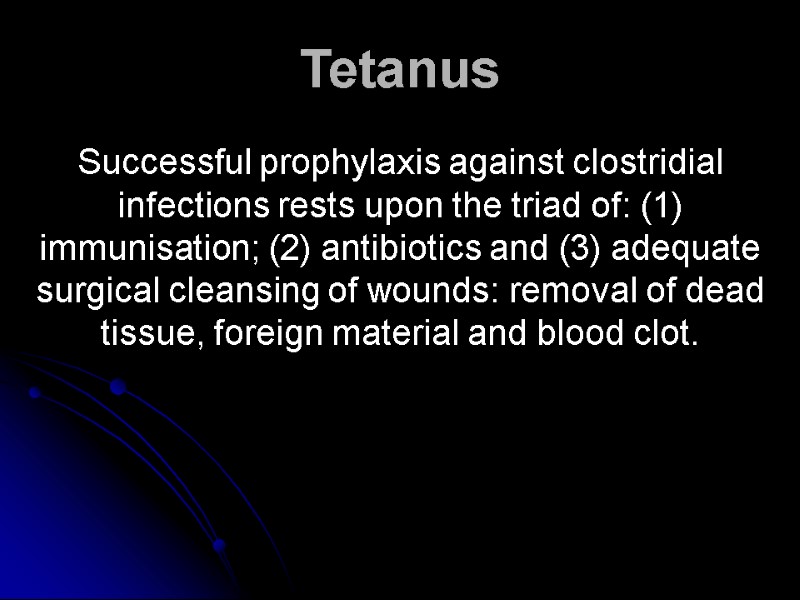 Tetanus

Successful prophylaxis against clostridial infections rests upon the triad of: (1) immunisation; (2) antibiotics and (3) adequate surgical cleansing of wounds: removal of dead tissue, foreign material and blood clot.